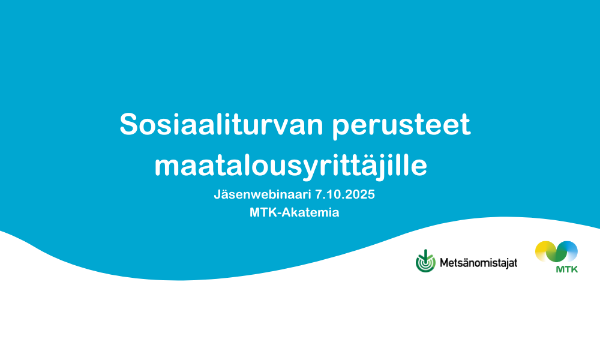 Sosiaaliturvan perusteet maatalousyrittäjille

Jäsenwebinaari 7.10.2025

MTK-Akatemia

Metsänomistajat

MTK